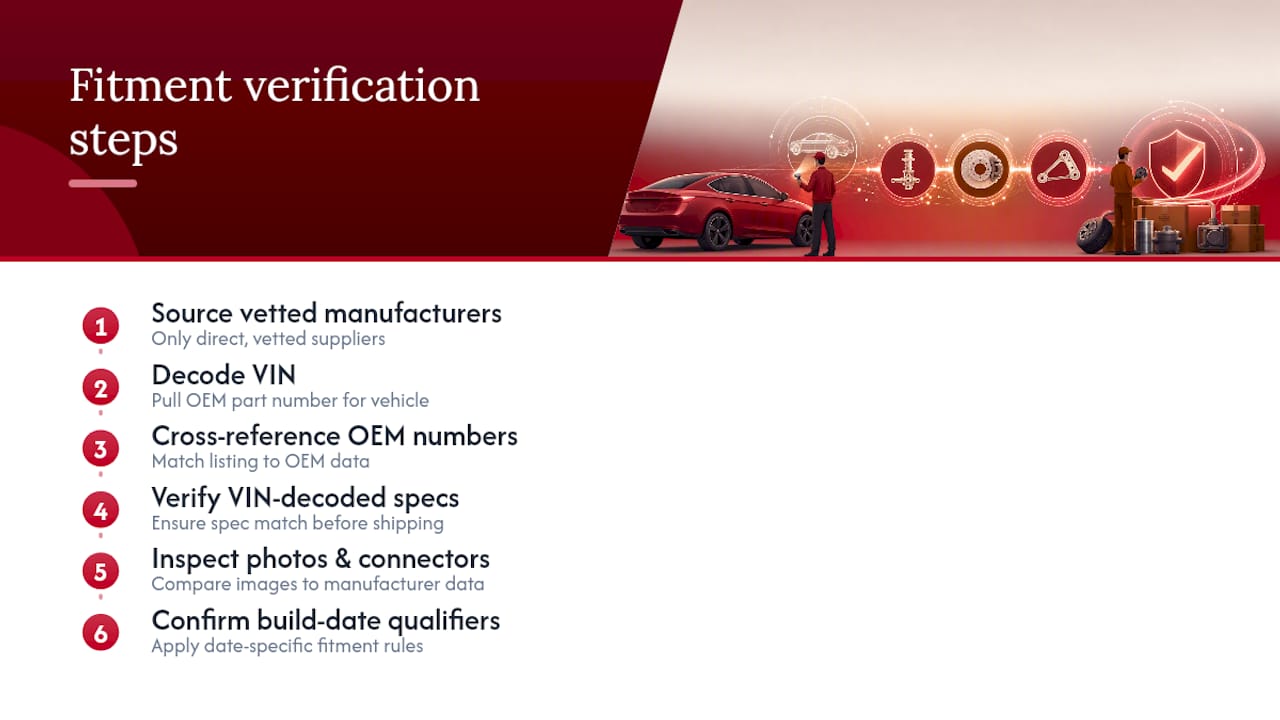 Fitment verification steps

1
Source vetted manufacturers
Only direct, vetted suppliers

2
Decode VIN
Pull OEM part number for vehicle

3
Cross-reference OEM numbers
Match listing to OEM data

4
Verify VIN-decoded specs
Ensure spec match before shipping

5
Inspect photos & connectors
Compare images to manufacturer data

6
Confirm build-date qualifiers
Apply date-specific fitment rules